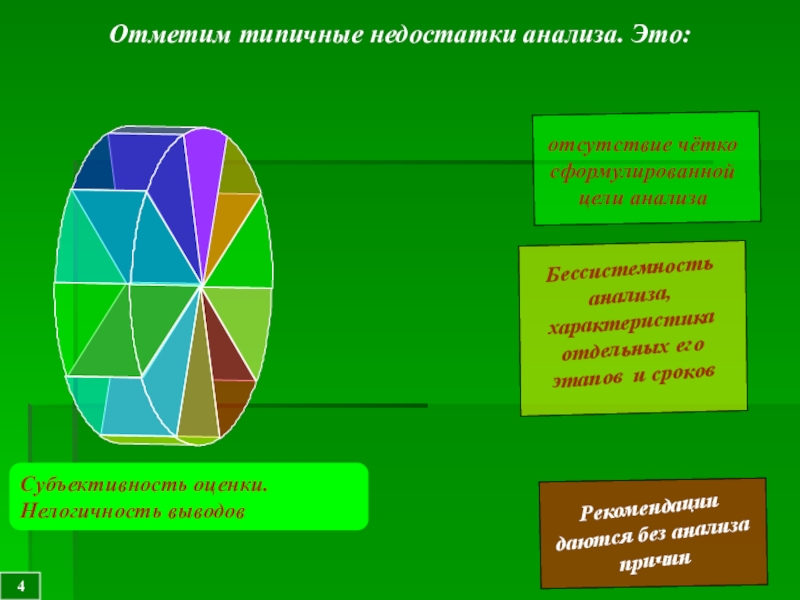 Отметим типичные недостатки анализа. Это:

отсутствие чётко сформулированной цели анализа

Бессистемность анализа, характеристика отдельных его этапов и сроков

Субъективность оценки. Нелогичность выводов

Рекомендации даются без анализа причин

4